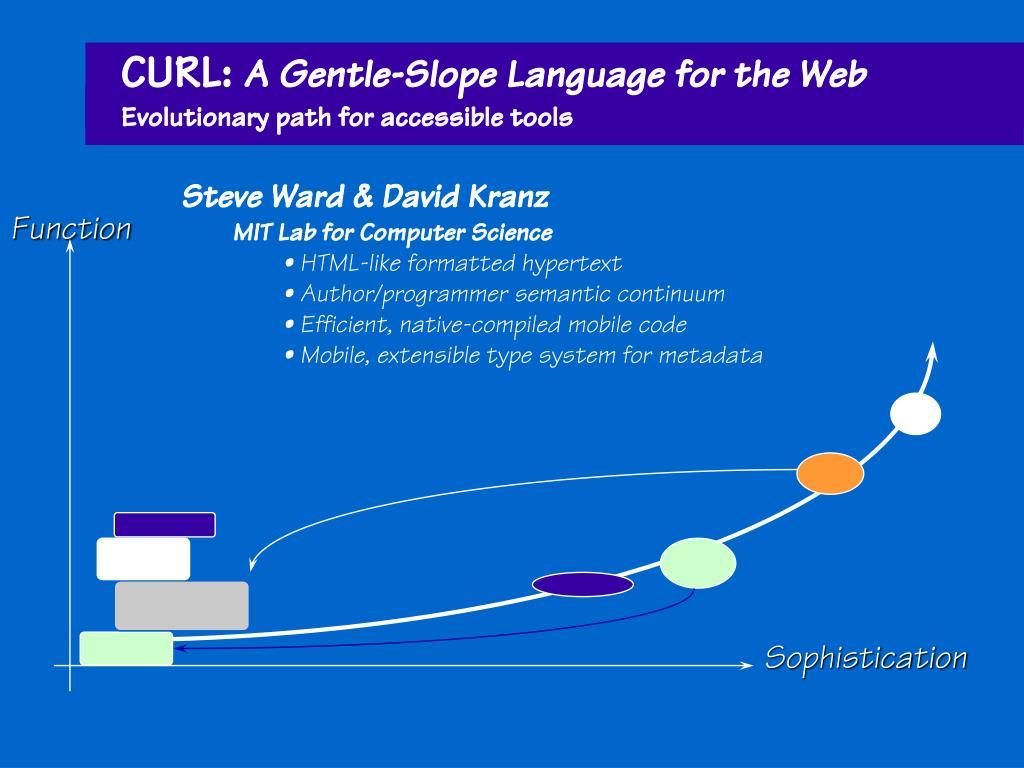 CURL: A Gentle-Slope Language for the Web
Evolutionary path for accessible tools

Steve Ward & David Kranz
MIT Lab for Computer Science

• HTML-like formatted hypertext
• Author/programmer semantic continuum
• Efficient, native-compiled mobile code
• Mobile, extensible type system for metadata

Function

Sophistication